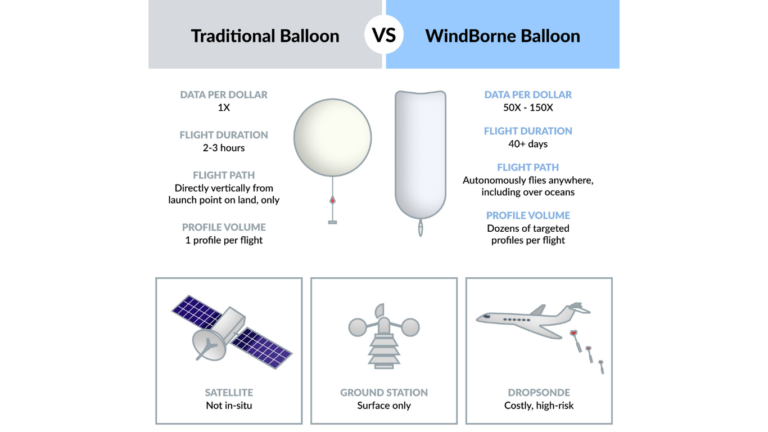 Traditional Balloon

VS

WindBorne Balloon

DATA PER DOLLAR
1X

FLIGHT DURATION
2-3 hours

FLIGHT PATH
Directly vertically from launch point on land, only

PROFILE VOLUME
1 profile per flight

DATA PER DOLLAR
50X - 150X

FLIGHT DURATION
40+ days

FLIGHT PATH
Autonomously flies anywhere, including over oceans

PROFILE VOLUME
Dozens of targeted profiles per flight

SATELLITE
Not in-situ

GROUND STATION
Surface only

DROPSONDE
Costly, high-risk